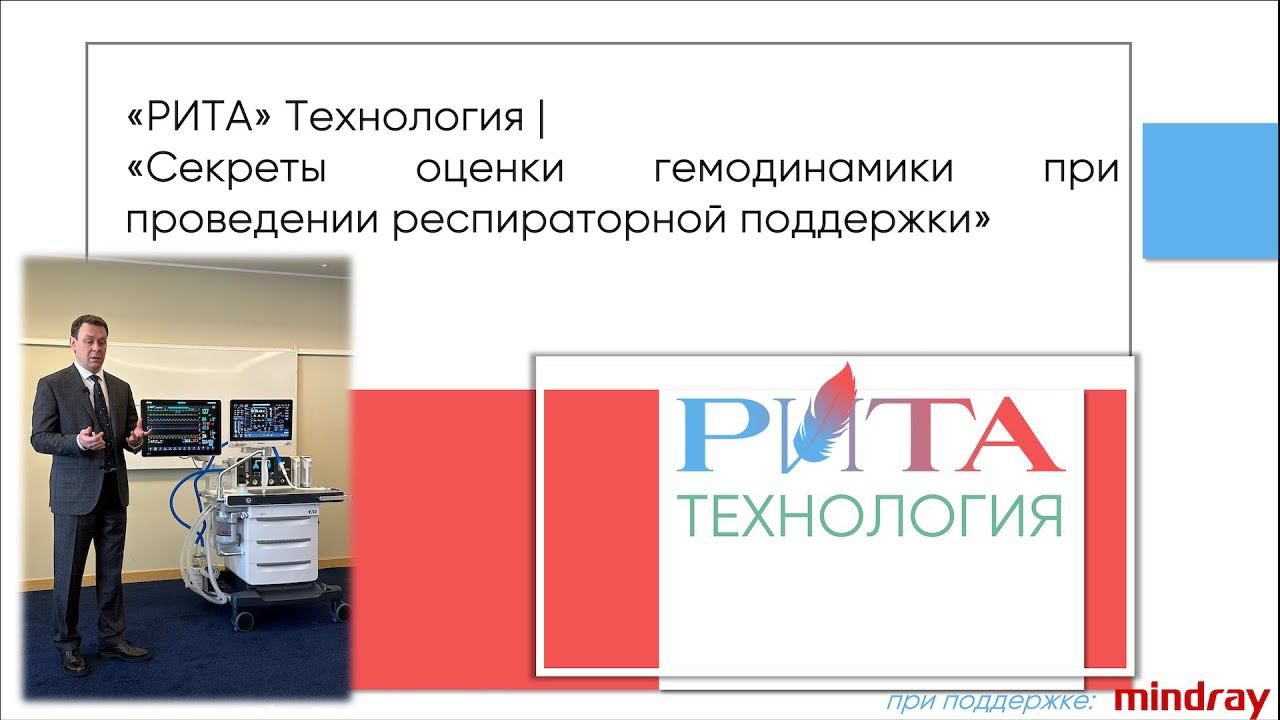 «РИТА» Технология |
«Секреты оценки гемодинамики при проведении респираторной поддержки»

РИТА
ТЕХНОЛОГИЯ

при поддержке: mindray